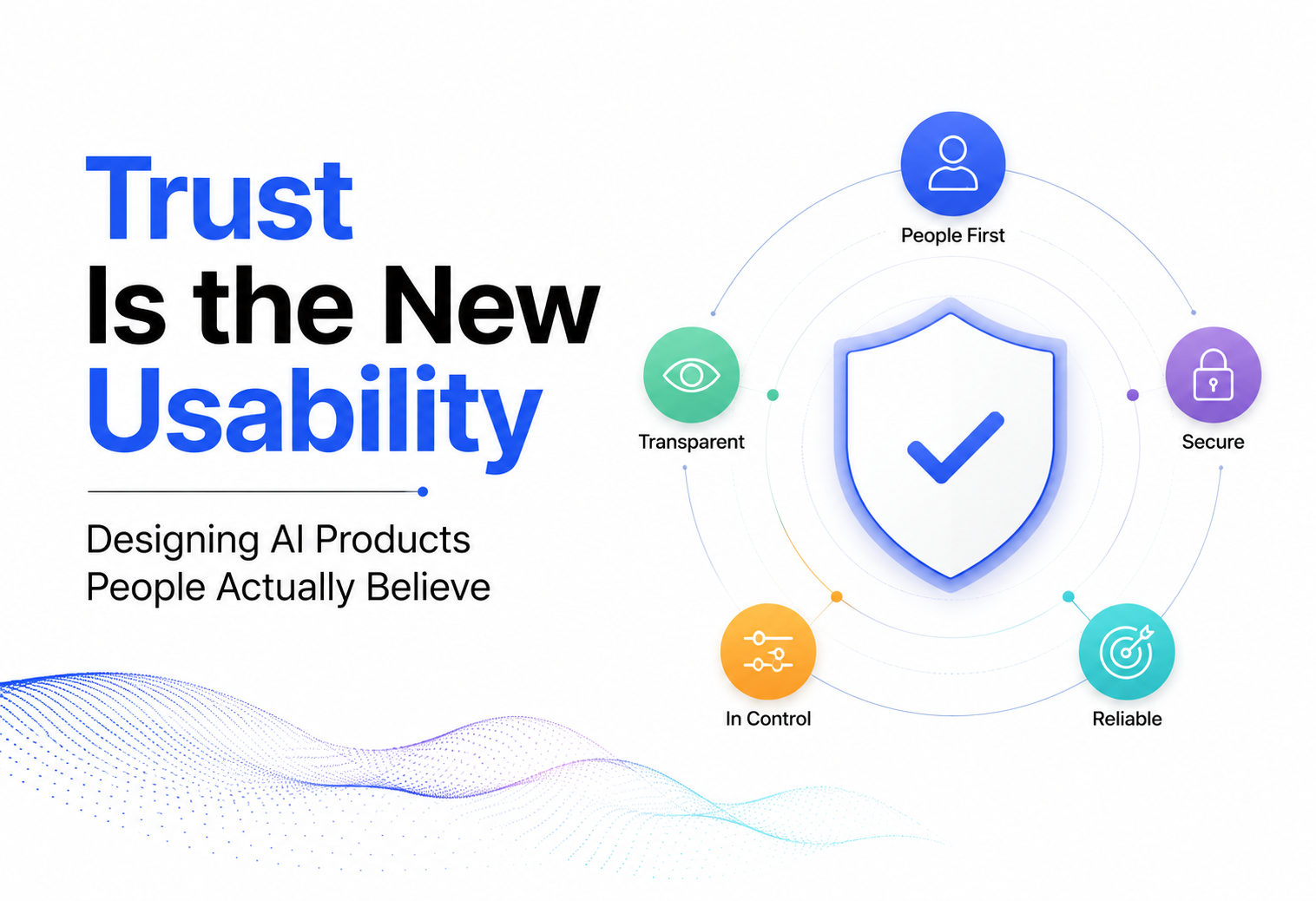 Trust
Is the New
Usability

Designing AI Products
People Actually Believe

People First

Transparent

Secure

In Control

Reliable